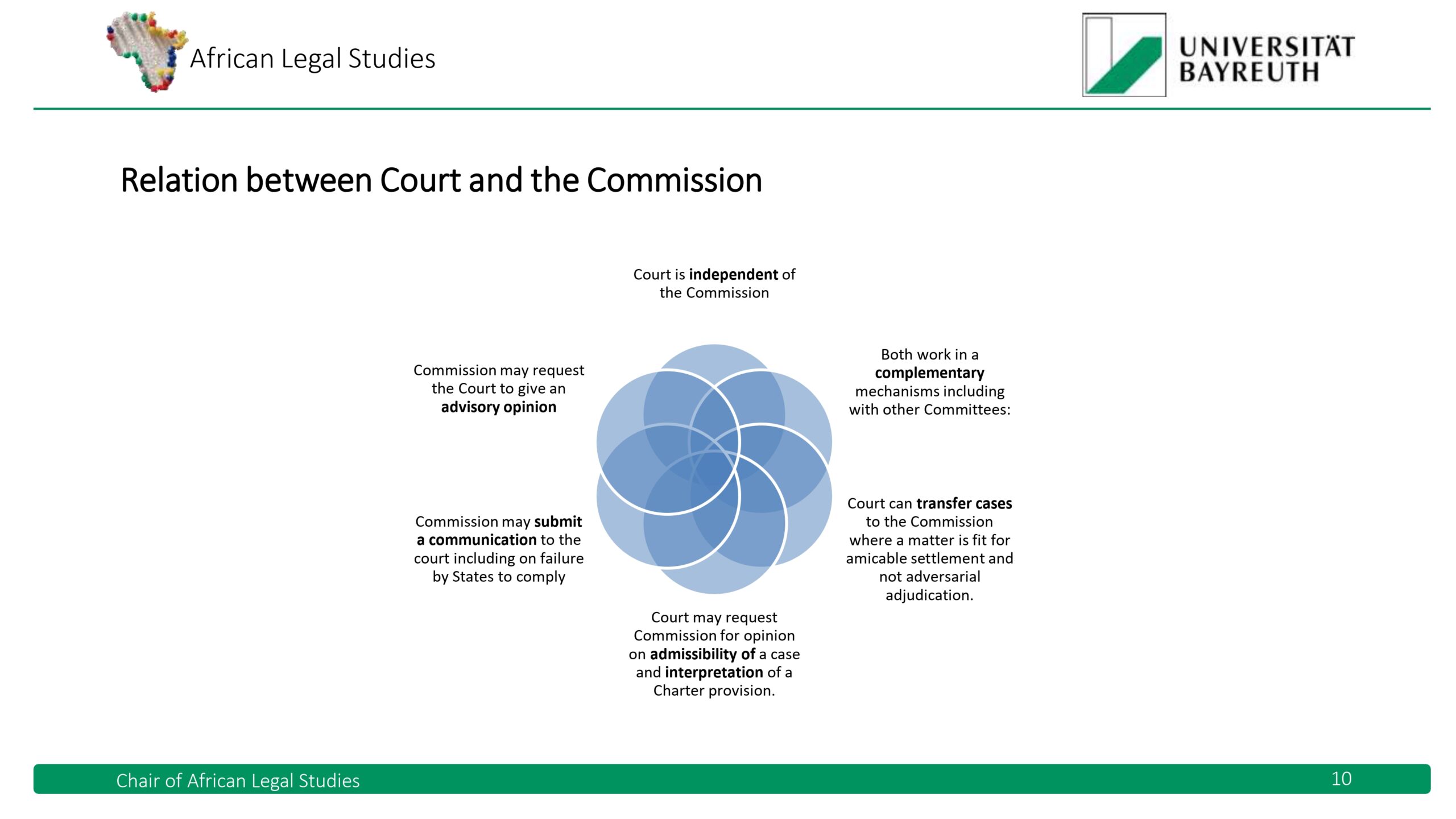 African Legal Studies

UNIVERSITÄT BAYREUTH

Relation between Court and the Commission

Court is independent of the Commission

Both work in a complementary mechanisms including with other Committees:

Court can transfer cases to the Commission where a matter is fit for amicable settlement and not adversarial adjudication.

Court may request Commission for opinion on admissibility of a case and interpretation of a Charter provision.

Commission may submit a communication to the court including on failure by States to comply

Commission may request the Court to give an advisory opinion

Chair of African Legal Studies

10